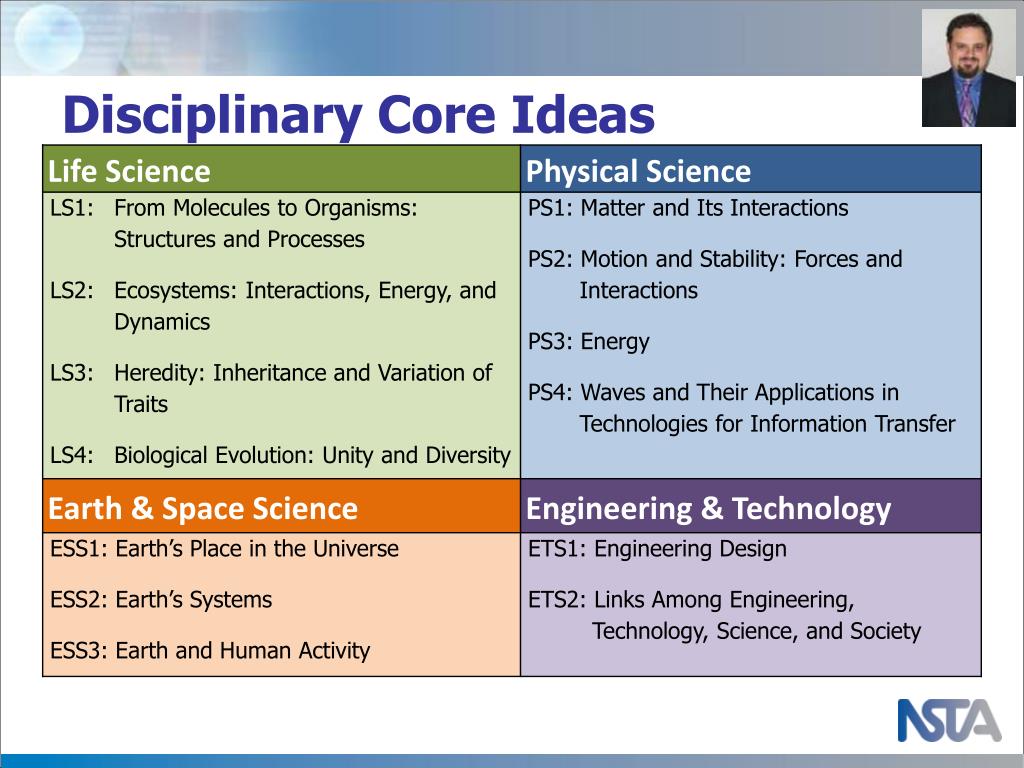 Disciplinary Core Ideas

| Life Science | Physical Science |
|---|---|
| LS1: From Molecules to Organisms: Structures and Processes<br>LS2: Ecosystems: Interactions, Energy, and Dynamics<br>LS3: Heredity: Inheritance and Variation of Traits<br>LS4: Biological Evolution: Unity and Diversity | PS1: Matter and Its Interactions<br>PS2: Motion and Stability: Forces and Interactions<br>PS3: Energy<br>PS4: Waves and Their Applications in Technologies for Information Transfer |
| **Earth & Space Science** | **Engineering & Technology** |
| ESS1: Earth's Place in the Universe<br>ESS2: Earth's Systems<br>ESS3: Earth and Human Activity | ETS1: Engineering Design<br>ETS2: Links Among Engineering, Technology, Science, and Society |

NSTA